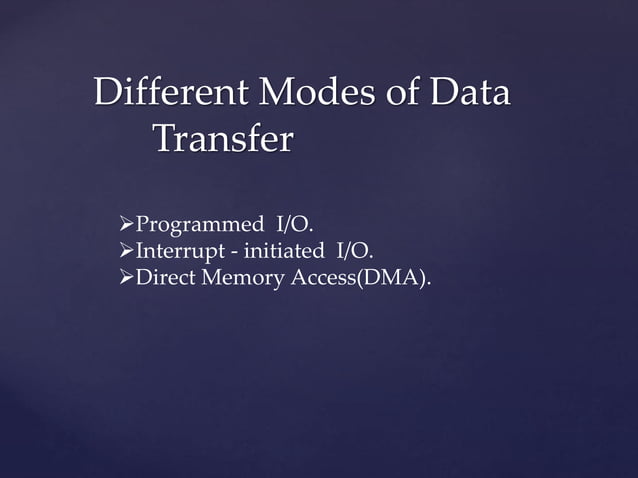 Different Modes of Data Transfer

➢Programmed I/O.
➢Interrupt - initiated I/O.
➢Direct Memory Access(DMA).